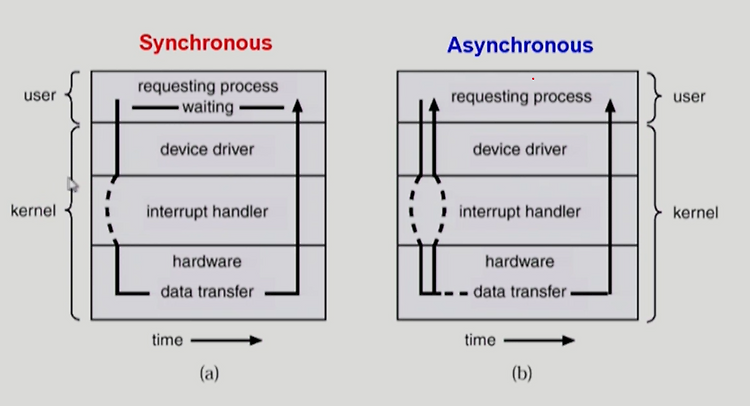 Synchronous

user

kernel

requesting process

waiting

device driver

interrupt handler

hardware

data transfer

time

(a)

Asynchronous

requesting process

device driver

interrupt handler

hardware

data transfer

user

kernel

time

(b)